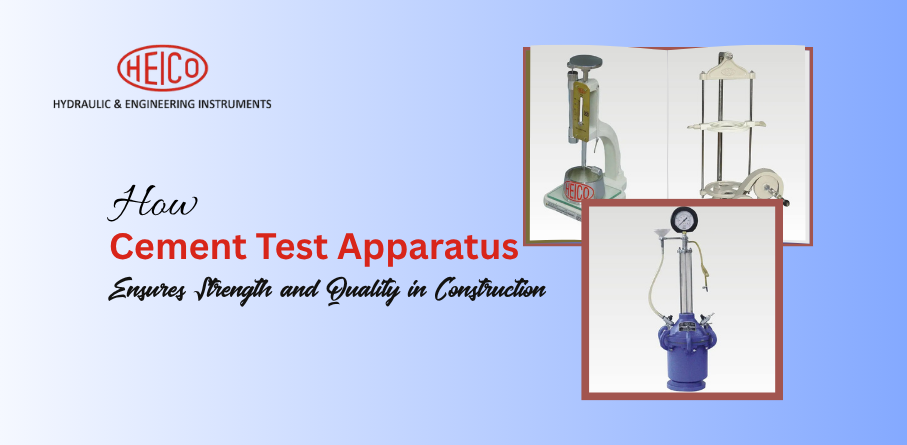 HEICO

HYDRAULIC & ENGINEERING INSTRUMENTS

How

Cement Test Apparatus

Ensures Strength and Quality in Construction

HEICO